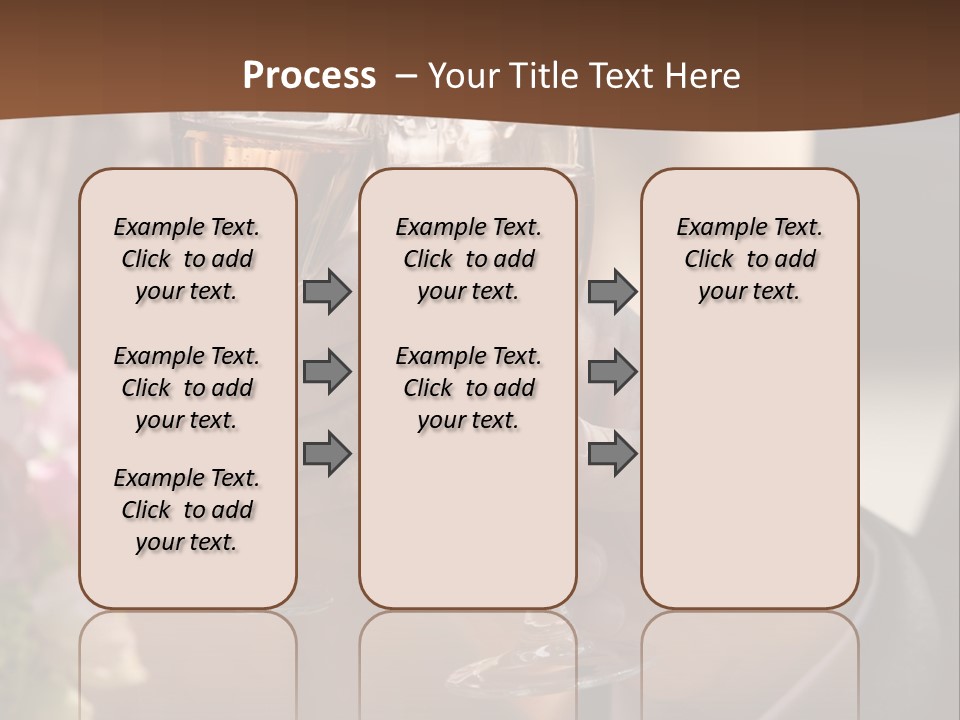 Process – Your Title Text Here

Example Text. Click to add your text.

Example Text. Click to add your text.

Example Text. Click to add your text.

Example Text. Click to add your text.

Example Text. Click to add your text.

Example Text. Click to add your text.